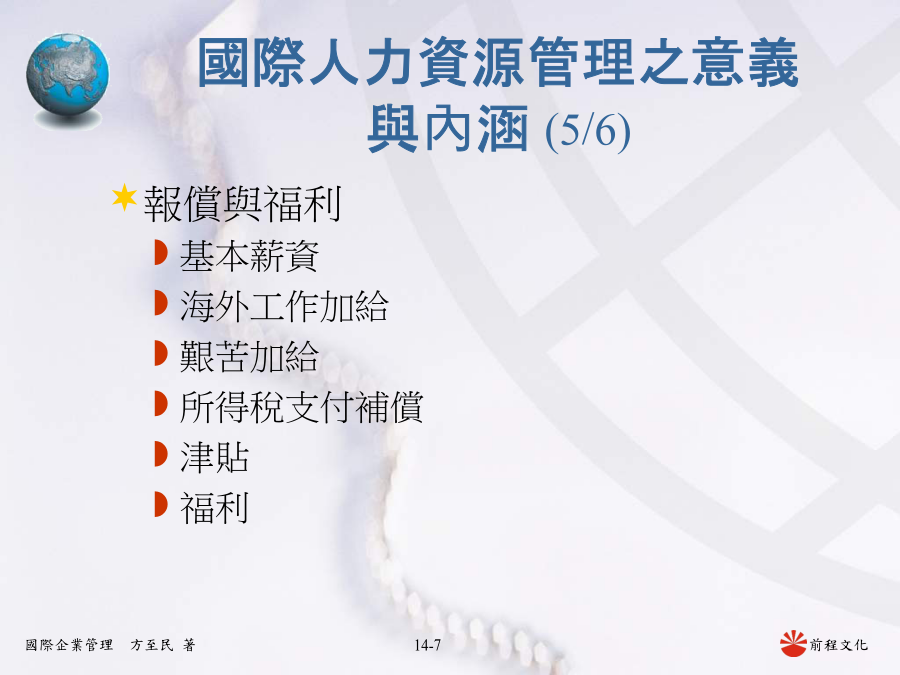 國際人力資源管理之意義與內涵 (5/6)

報償與福利
基本薪資
海外工作加給
艱苦加給
所得稅支付補償
津貼
福利

國際企業管理　方至民 著
14-7
前程文化